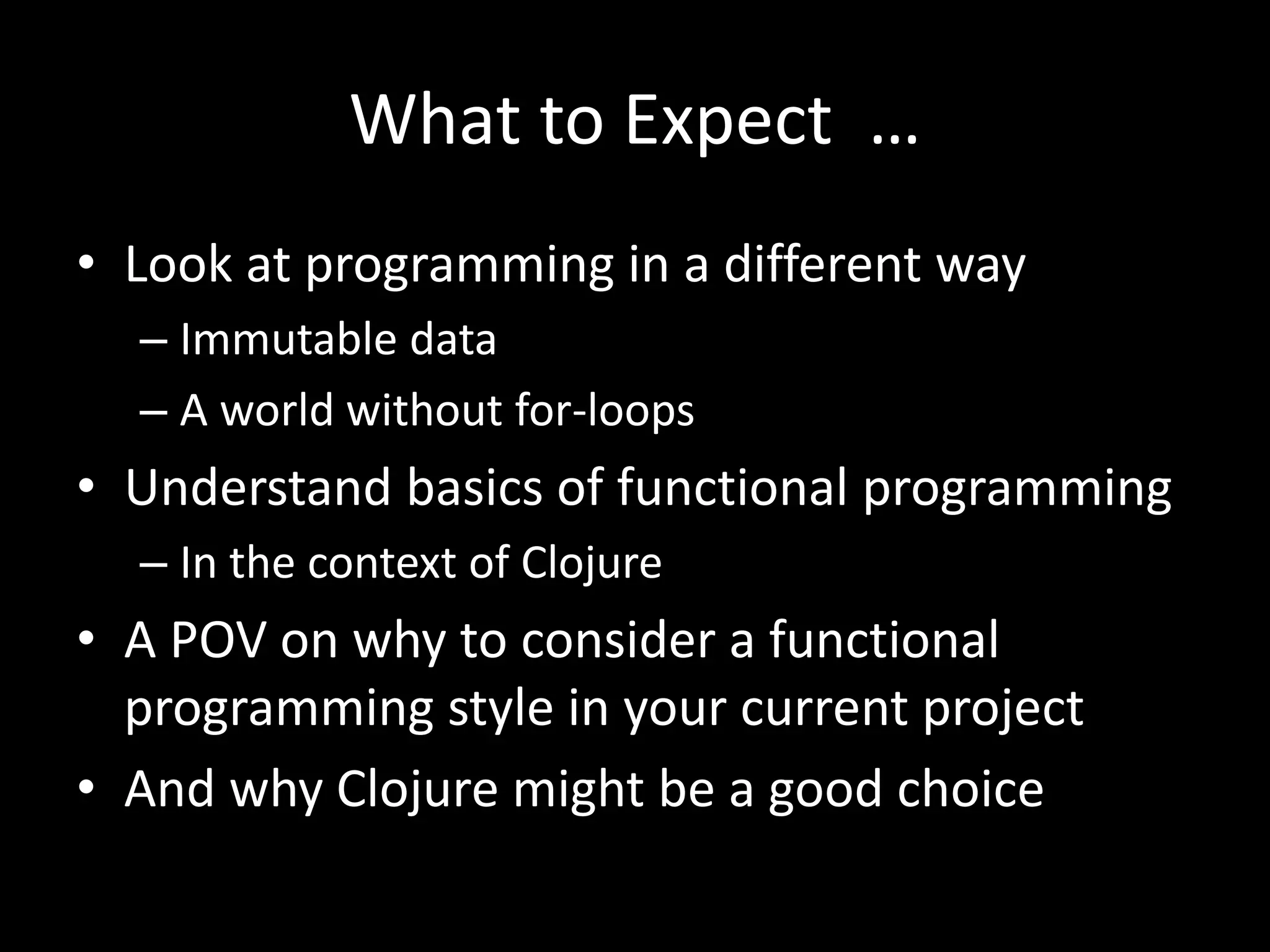 What to Expect …

• Look at programming in a different way
– Immutable data
– A world without for-loops
• Understand basics of functional programming
– In the context of Clojure
• A POV on why to consider a functional programming style in your current project
• And why Clojure might be a good choice